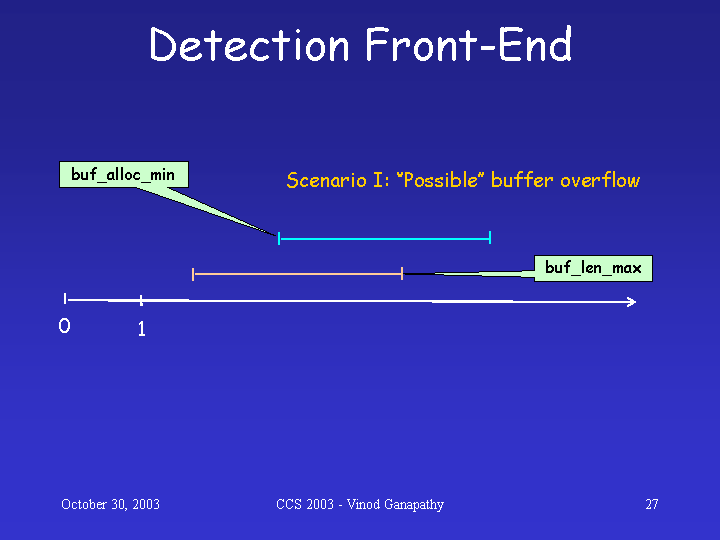 Detection Front-End

buf_alloc_min

Scenario I: "Possible" buffer overflow

buf_len_max

0

1

October 30, 2003

CCS 2003 - Vinod Ganapathy

27